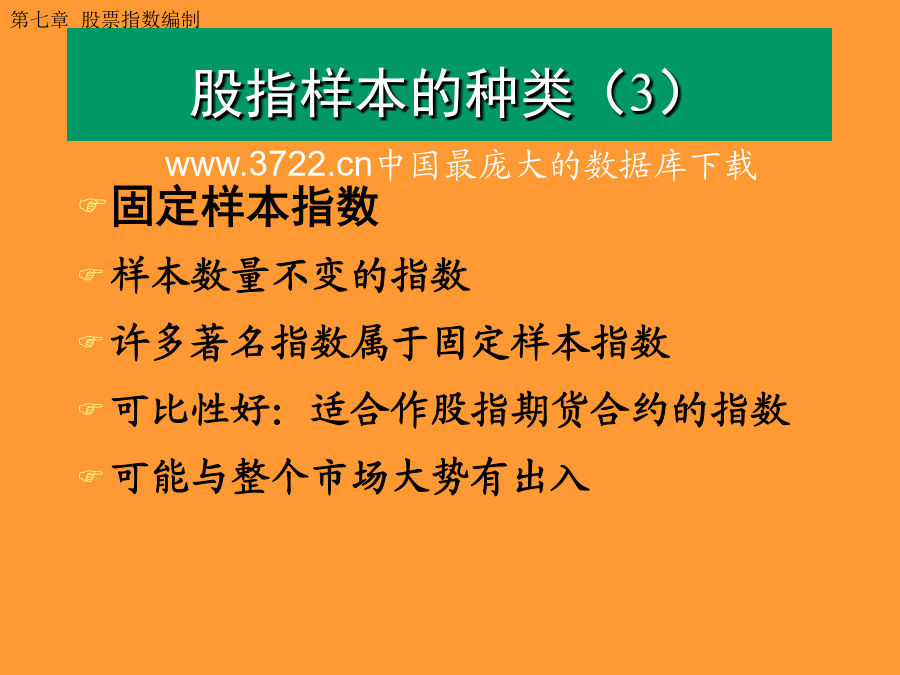 第七章 股票指数编制

股指样本的种类（3）

www.3722.cn中国最庞大的数据库下载

固定样本指数

样本数量不变的指数

许多著名指数属于固定样本指数

可比性好：适合作股指期货合约的指数

可能与整个市场大势有出入